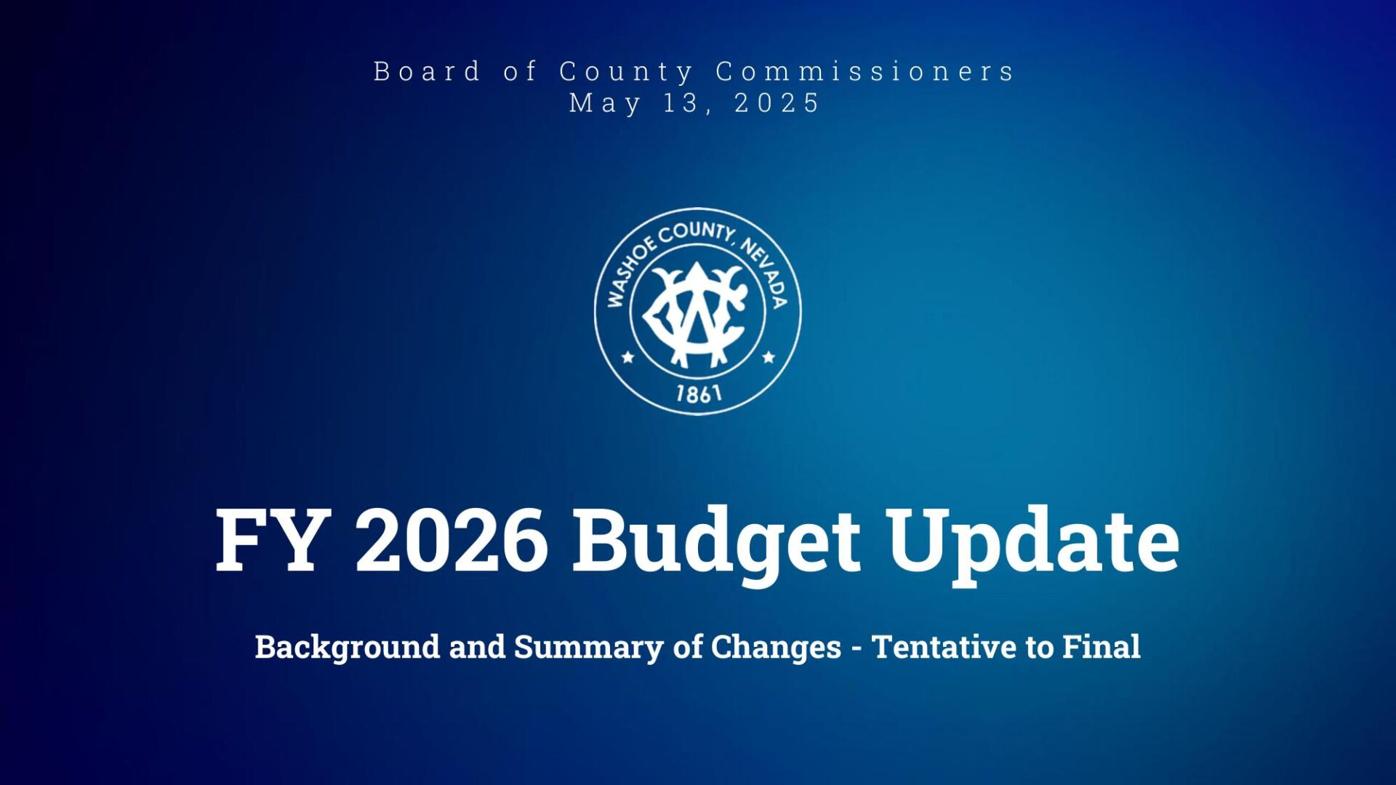 Board of County Commissioners
May 13, 2025

WASHOE COUNTY, NEVADA
1861

FY 2026 Budget Update

Background and Summary of Changes - Tentative to Final